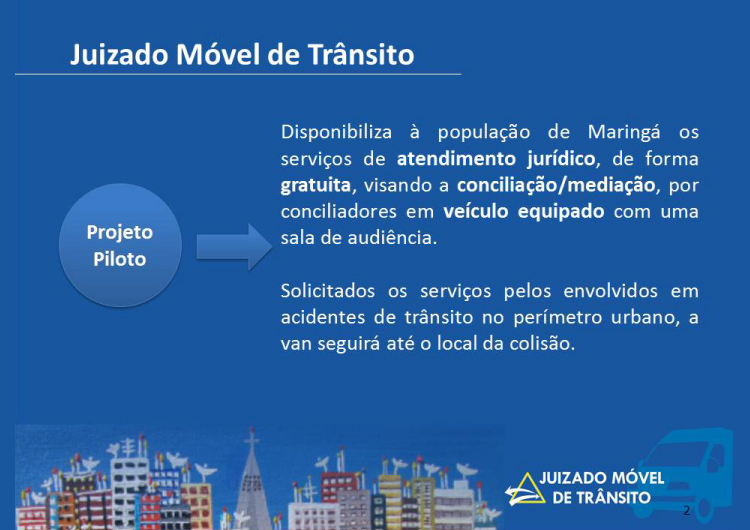 Juizado Móvel de Trânsito

Projeto Piloto

Disponibiliza à população de Maringá os serviços de atendimento jurídico, de forma gratuita, visando a conciliação/mediação, por conciliadores em veículo equipado com uma sala de audiência.

Solicitados os serviços pelos envolvidos em acidentes de trânsito no perímetro urbano, a van seguirá até o local da colisão.

JUIZADO MÓVEL DE TRÂNSITO

2